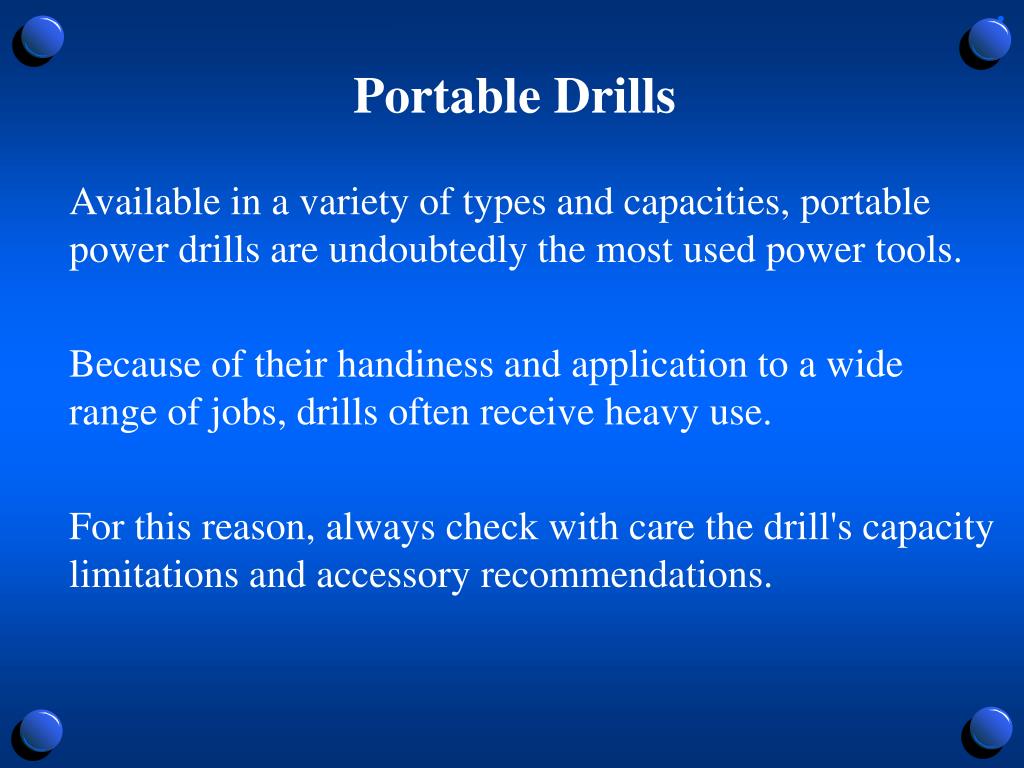 Portable Drills

Available in a variety of types and capacities, portable power drills are undoubtedly the most used power tools.

Because of their handiness and application to a wide range of jobs, drills often receive heavy use.

For this reason, always check with care the drill's capacity limitations and accessory recommendations.